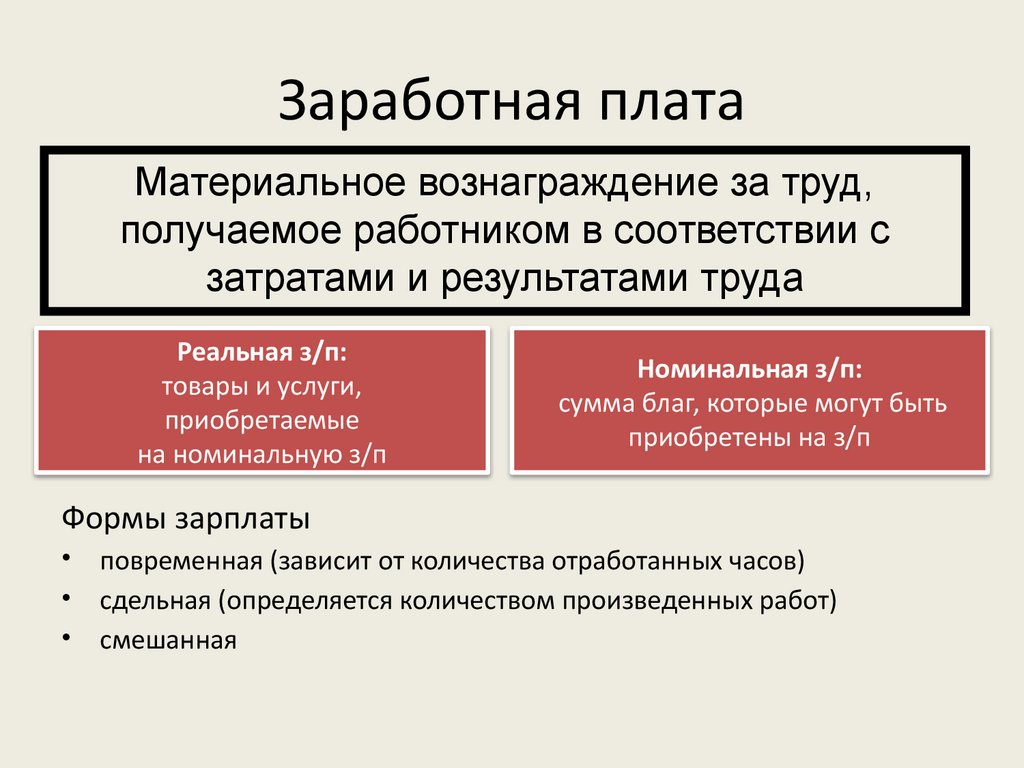 Заработная плата

Материальное вознаграждение за труд, получаемое работником в соответствии с затратами и результатами труда

Реальная з/п:
товары и услуги, приобретаемые на номинальную з/п

Номинальная з/п:
сумма благ, которые могут быть приобретены на з/п

Формы зарплаты

• повременная (зависит от количества отработанных часов)
• сдельная (определяется количеством произведенных работ)
• смешанная